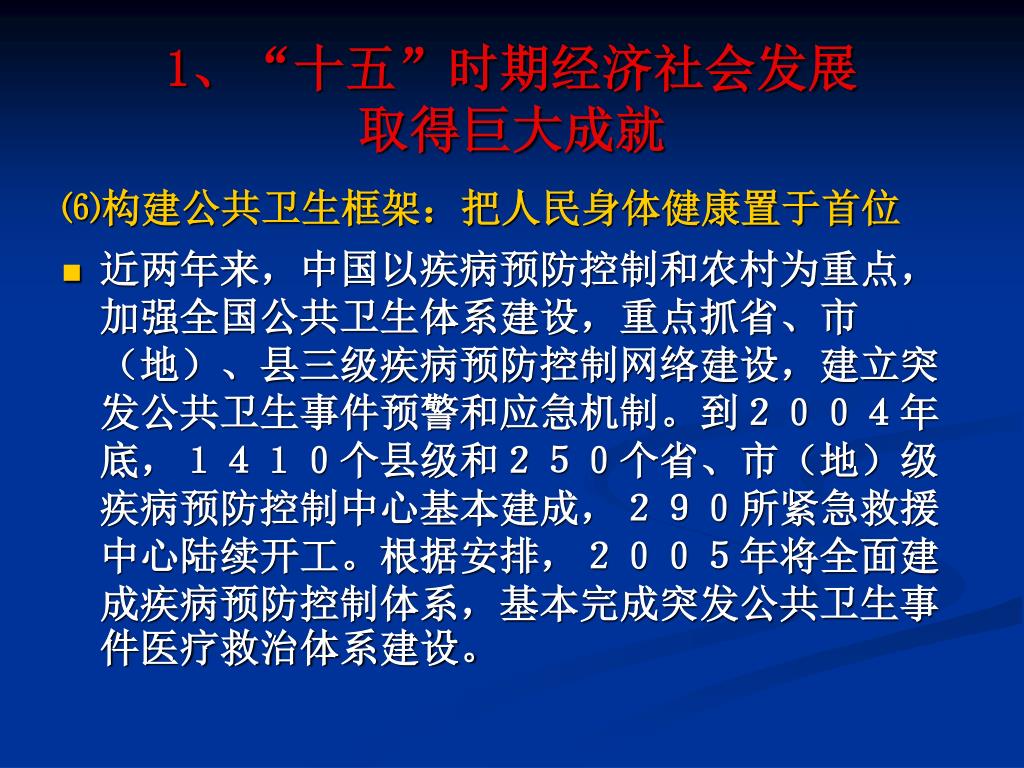 1、“十五”时期经济社会发展
取得巨大成就

⑹构建公共卫生框架：把人民身体健康置于首位

近两年来，中国以疾病预防控制和农村为重点，加强全国公共卫生体系建设，重点抓省、市（地）、县三级疾病预防控制网络建设，建立突发公共卫生事件预警和应急机制。到２００４年底，１４１０个县级和２５０个省、市（地）级疾病预防控制中心基本建成，２９０所紧急救援中心陆续开工。根据安排，２００５年将全面建成疾病预防控制体系，基本完成突发公共卫生事件医疗救治体系建设。